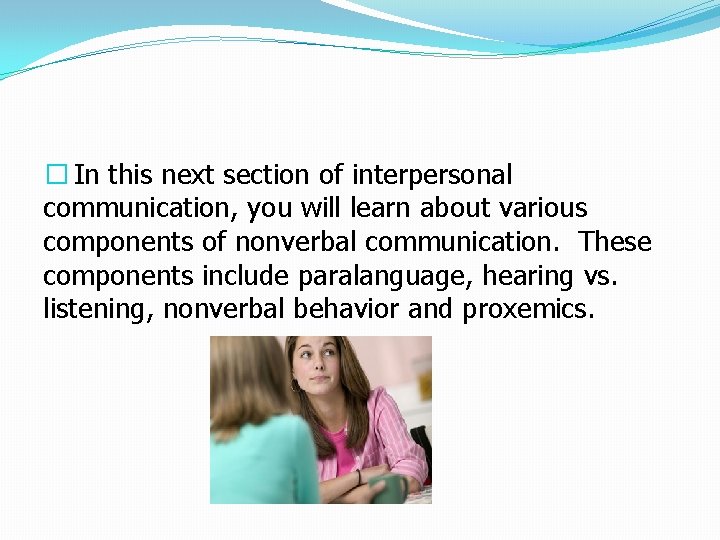 In this next section of interpersonal communication, you will learn about various components of nonverbal communication.  These components include paralanguage, hearing vs. listening, nonverbal behavior and proxemics.